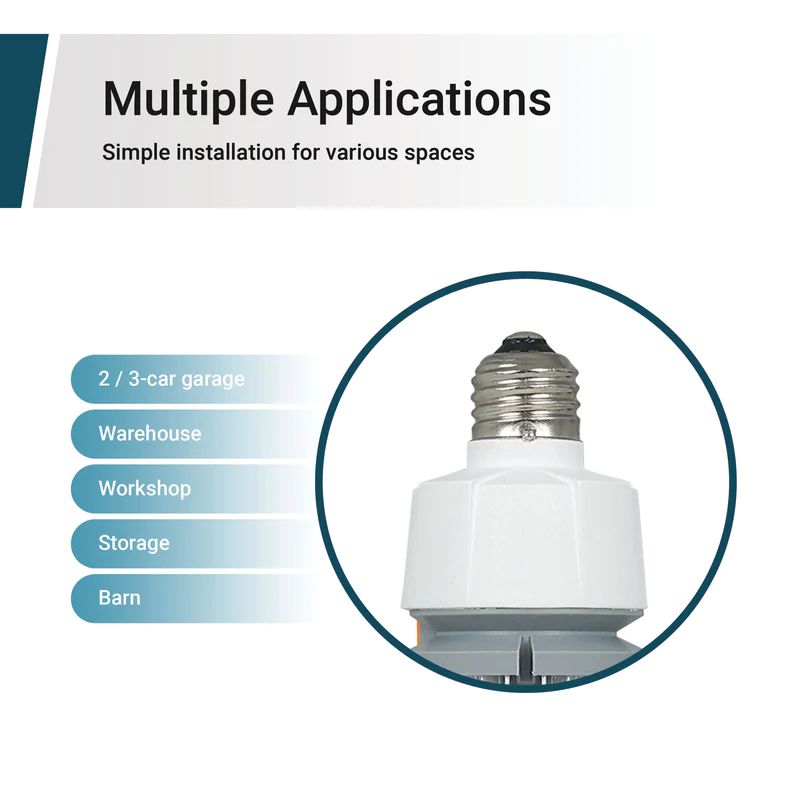 Multiple Applications

Simple installation for various spaces

2 / 3-car garage

Warehouse

Workshop

Storage

Barn